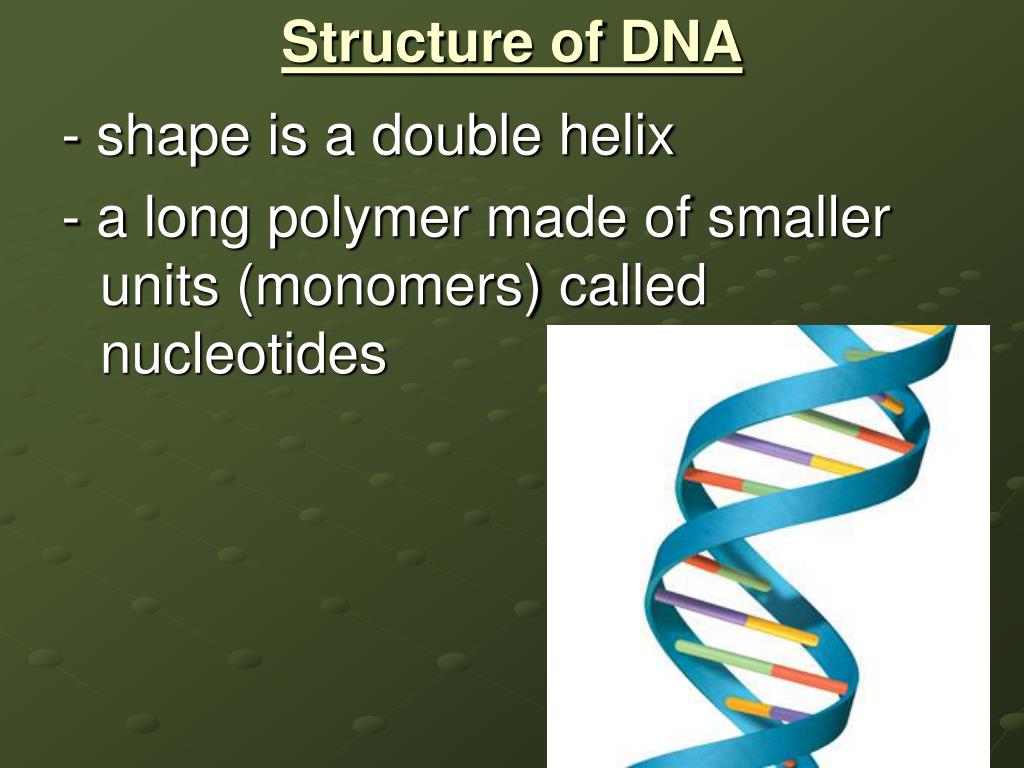 Structure of DNA

- shape is a double helix

- a long polymer made of smaller units (monomers) called nucleotides